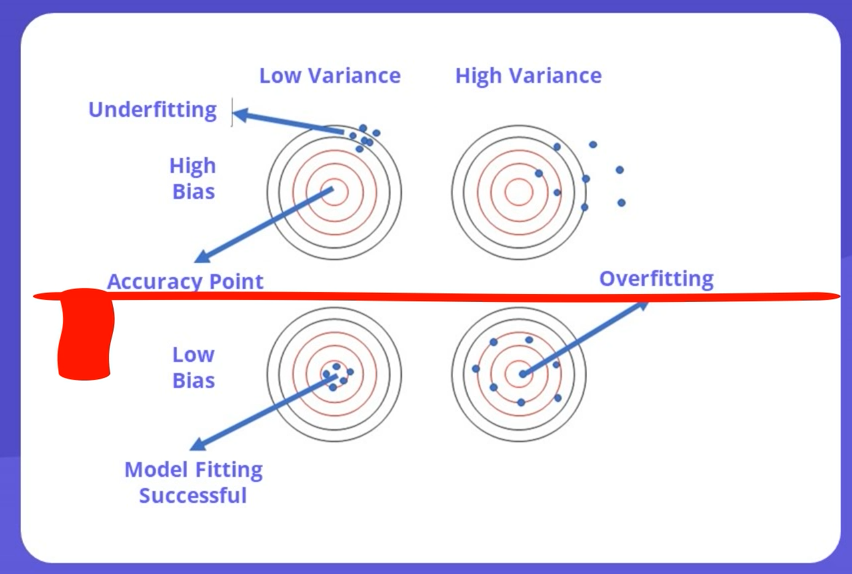 Low Variance

High Variance

Underfitting

High Bias

Accuracy Point

Overfitting

Low Bias

Model Fitting Successful